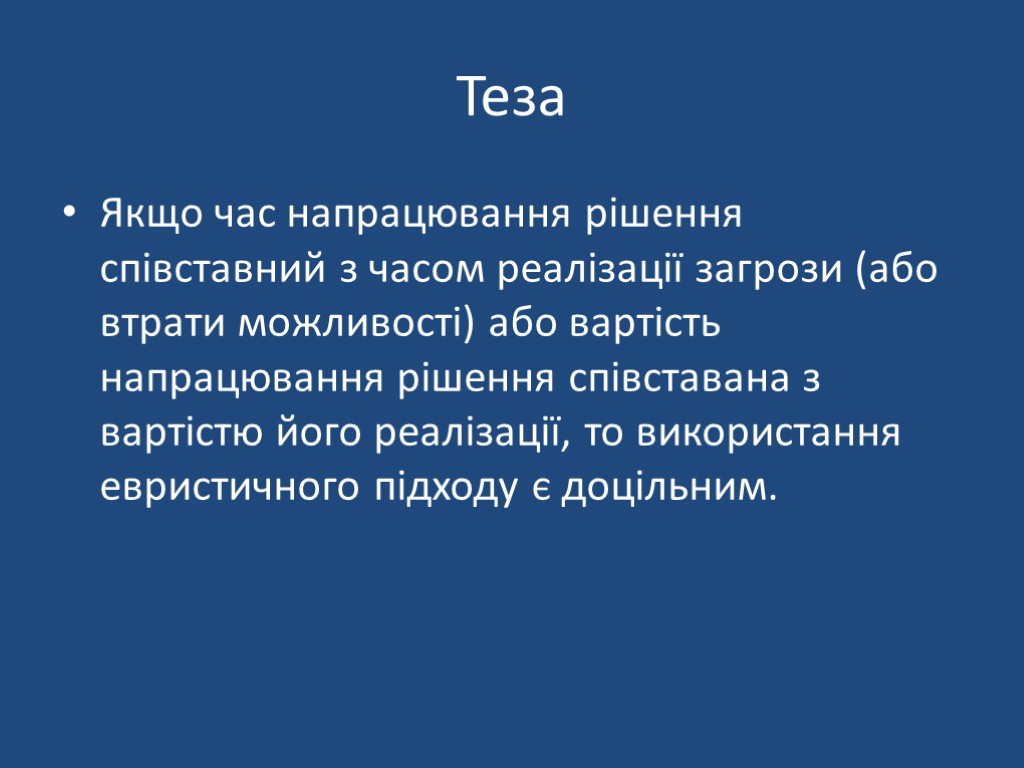 Теза

• Якщо час напрацювання рішення співставний з часом реалізації загрози (або втрати можливості) або вартість напрацювання рішення співставана з вартістю його реалізації, то використання евристичного підходу є доцільним.